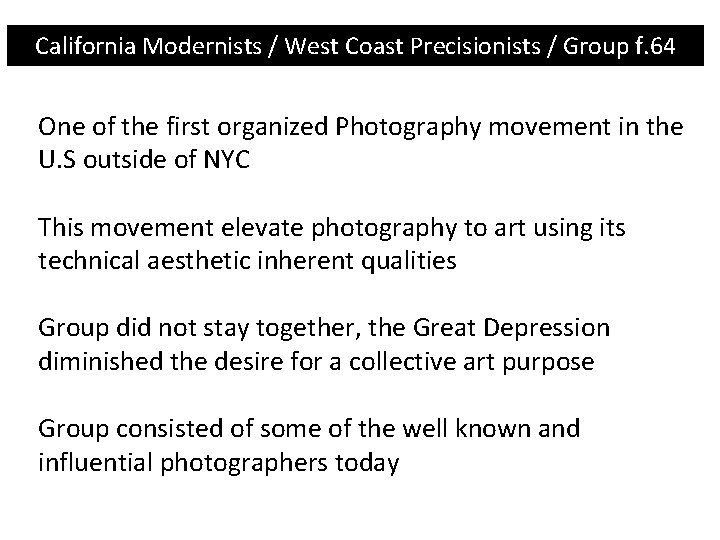 California Modernists / West Coast Precisionists / Group f.64

One of the first organized Photography movement in the U.S outside of NYC

This movement elevate photography to art using its technical aesthetic inherent qualities

Group did not stay together, the Great Depression diminished the desire for a collective art purpose

Group consisted of some of the well known and influential photographers today